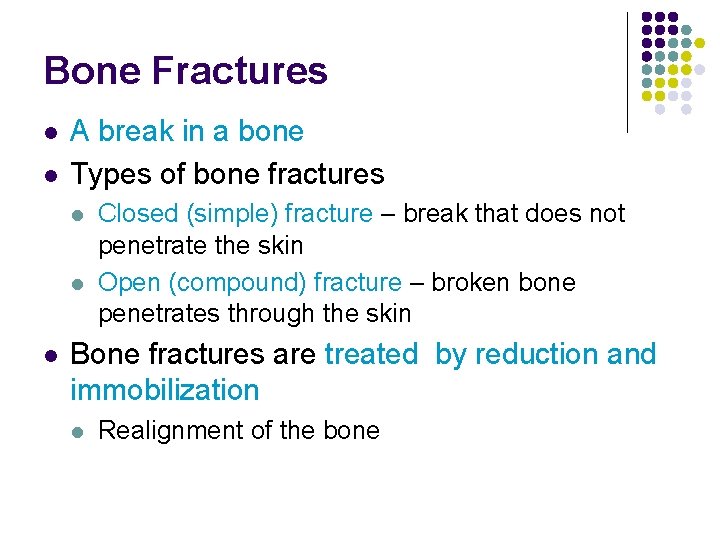 Bone Fractures

- A break in a bone
- Types of bone fractures
  - Closed (simple) fracture – break that does not penetrate the skin
  - Open (compound) fracture – broken bone penetrates through the skin
- Bone fractures are treated by reduction and immobilization
  - Realignment of the bone